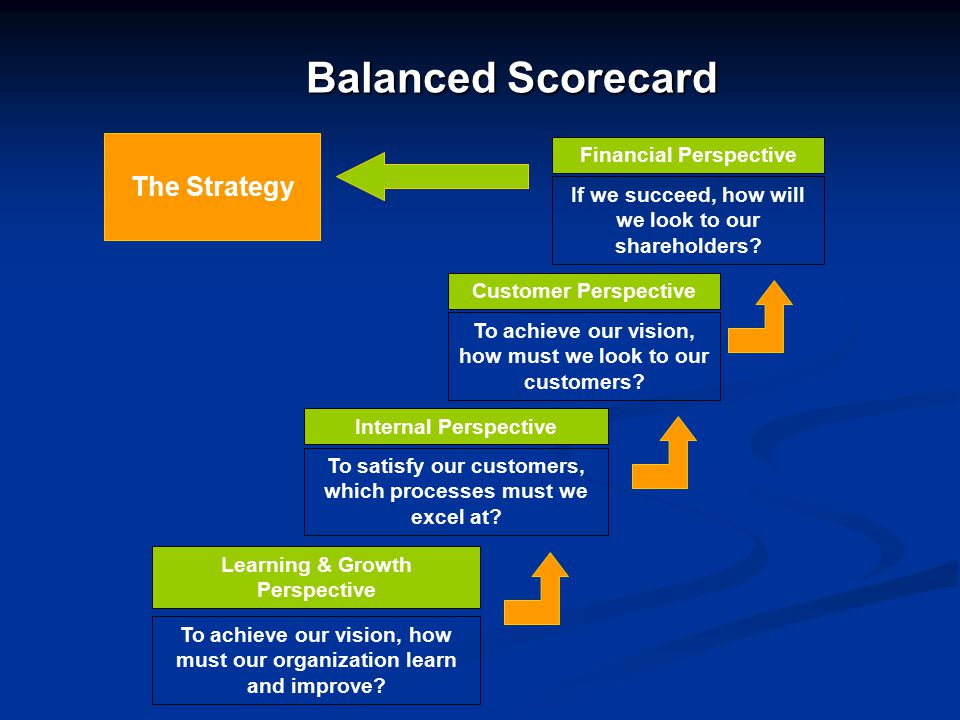 Balanced Scorecard

The Strategy

Financial Perspective

If we succeed, how will we look to our shareholders?

Customer Perspective

To achieve our vision, how must we look to our customers?

Internal Perspective

To satisfy our customers, which processes must we excel at?

Learning & Growth Perspective

To achieve our vision, how must our organization learn and improve?